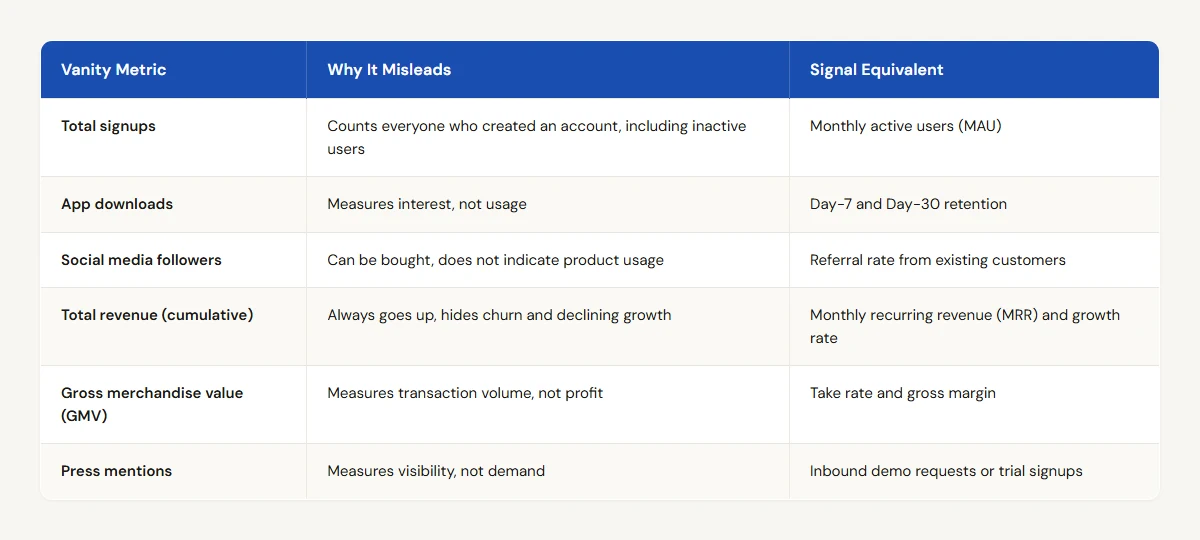 | Vanity Metric | Why It Misleads | Signal Equivalent |
|---|---|---|
| Total signups | Counts everyone who created an account, including inactive users | Monthly active users (MAU) |
| App downloads | Measures interest, not usage | Day-7 and Day-30 retention |
| Social media followers | Can be bought, does not indicate product usage | Referral rate from existing customers |
| Total revenue (cumulative) | Always goes up, hides churn and declining growth | Monthly recurring revenue (MRR) and growth rate |
| Gross merchandise value (GMV) | Measures transaction volume, not profit | Take rate and gross margin |
| Press mentions | Measures visibility, not demand | Inbound demo requests or trial signups |